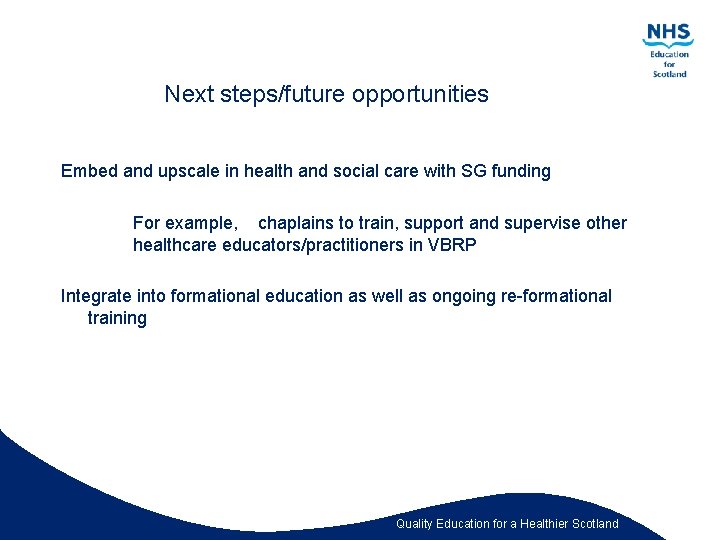 NHS
Education
for
Scotland

Next steps/future opportunities

Embed and upscale in health and social care with SG funding

For example, chaplains to train, support and supervise other healthcare educators/practitioners in VBRP

Integrate into formational education as well as ongoing re-formational training

Quality Education for a Healthier Scotland